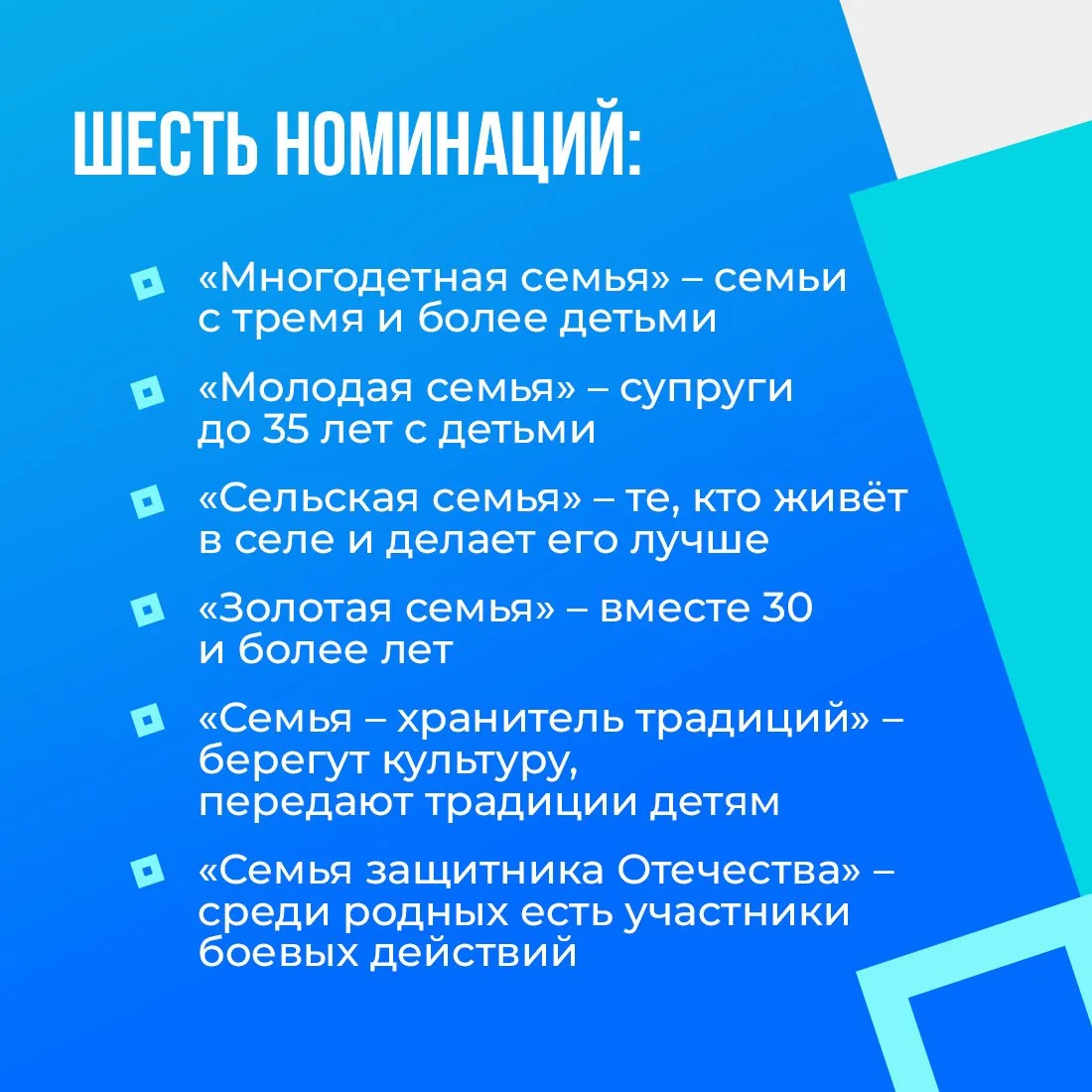 ШЕСТЬ НОМИНАЦИЙ:

«Многодетная семья» – семьи с тремя и более детьми

«Молодая семья» – супруги до 35 лет с детьми

«Сельская семья» – те, кто живёт в селе и делает его лучше

«Золотая семья» – вместе 30 и более лет

«Семья – хранитель традиций» – берегут культуру, передают традиции детям

«Семья защитника Отечества» – среди родных есть участники боевых действий